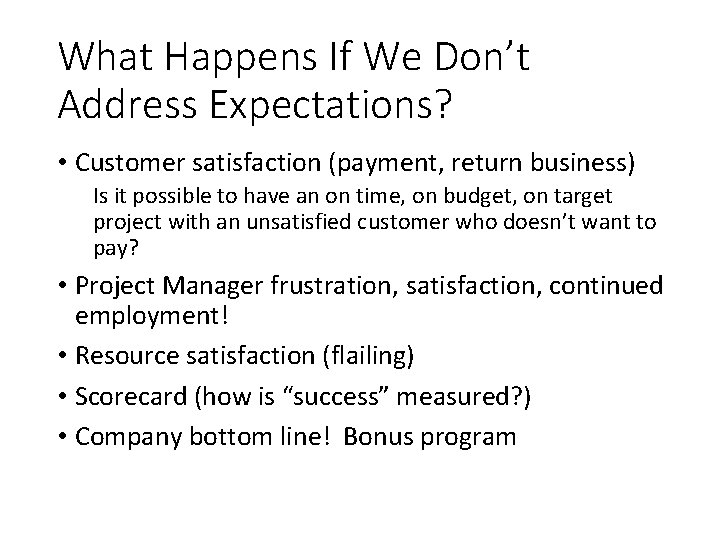 What Happens If We Don’t Address Expectations?

• Customer satisfaction (payment, return business)

Is it possible to have an on time, on budget, on target project with an unsatisfied customer who doesn’t want to pay?

• Project Manager frustration, satisfaction, continued employment!

• Resource satisfaction (flailing)

• Scorecard (how is “success” measured?)

• Company bottom line!  Bonus program